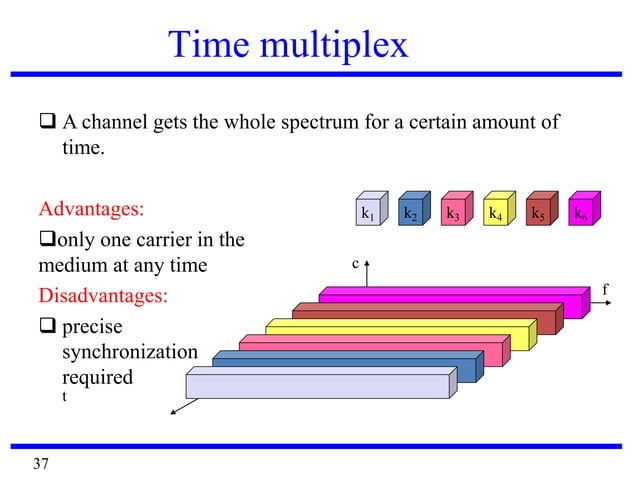 Time multiplex

❑ A channel gets the whole spectrum for a certain amount of time.

Advantages:

❑only one carrier in the medium at any time

Disadvantages:

❑ precise synchronization required

$k_1$ $k_2$ $k_3$ $k_4$ $k_5$ $k_6$

c

f

t

37